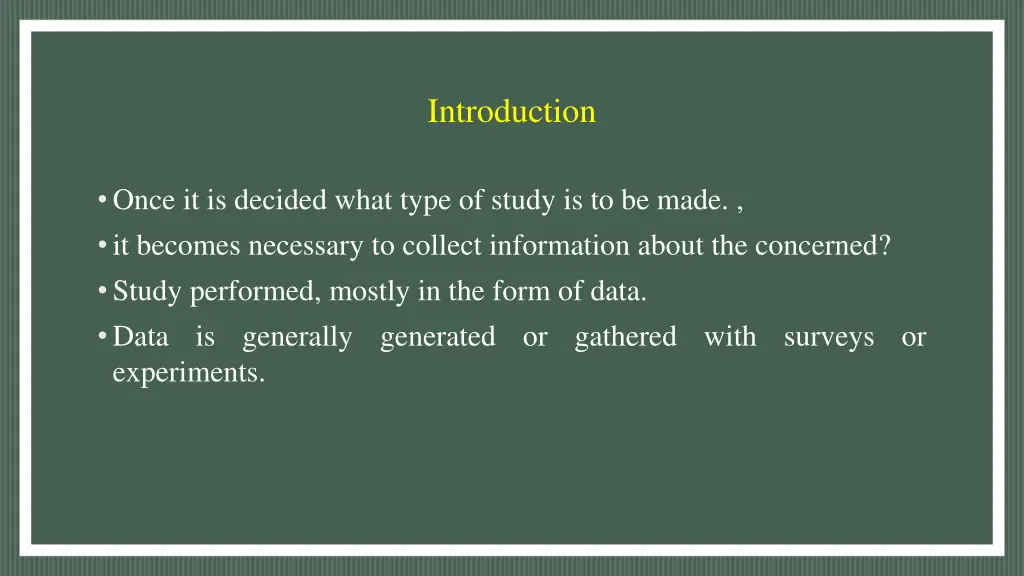 Introduction

• Once it is decided what type of study is to be made. ,
• it becomes necessary to collect information about the concerned?
• Study performed, mostly in the form of data.
• Data is generally generated or gathered with surveys or experiments.